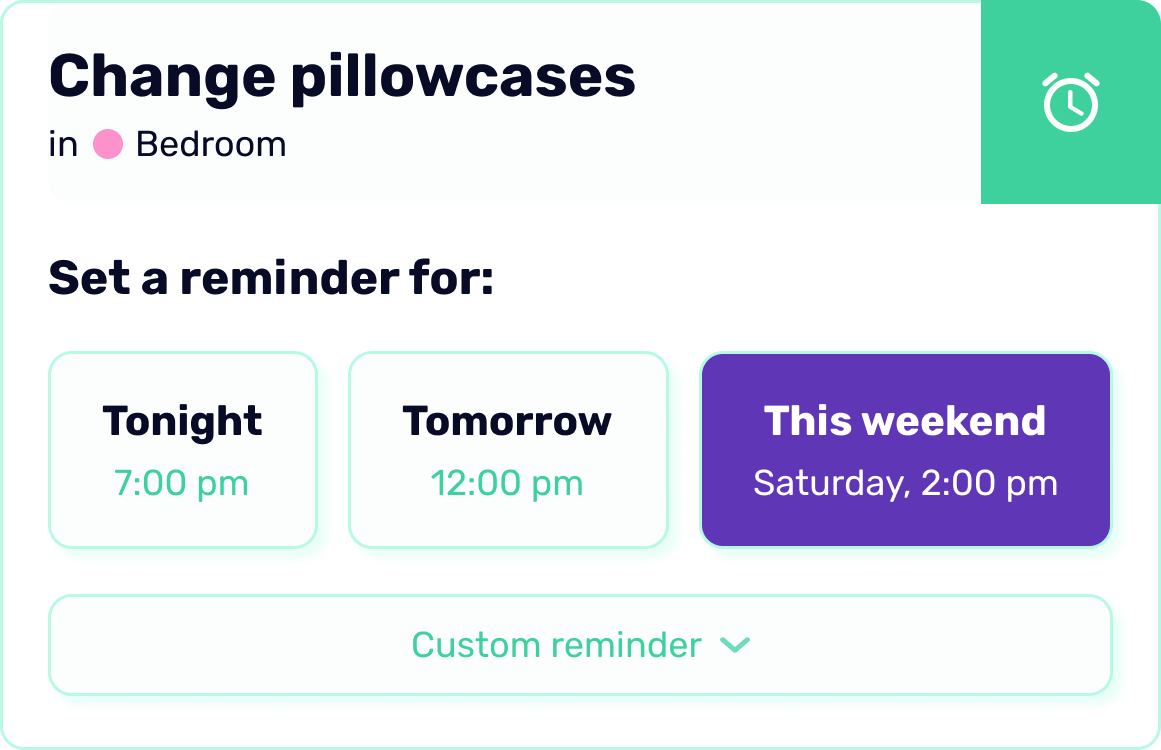 Change pillowcases

in Bedroom

Set a reminder for:

Tonight
7:00 pm

Tomorrow
12:00 pm

This weekend
Saturday, 2:00 pm

Custom reminder